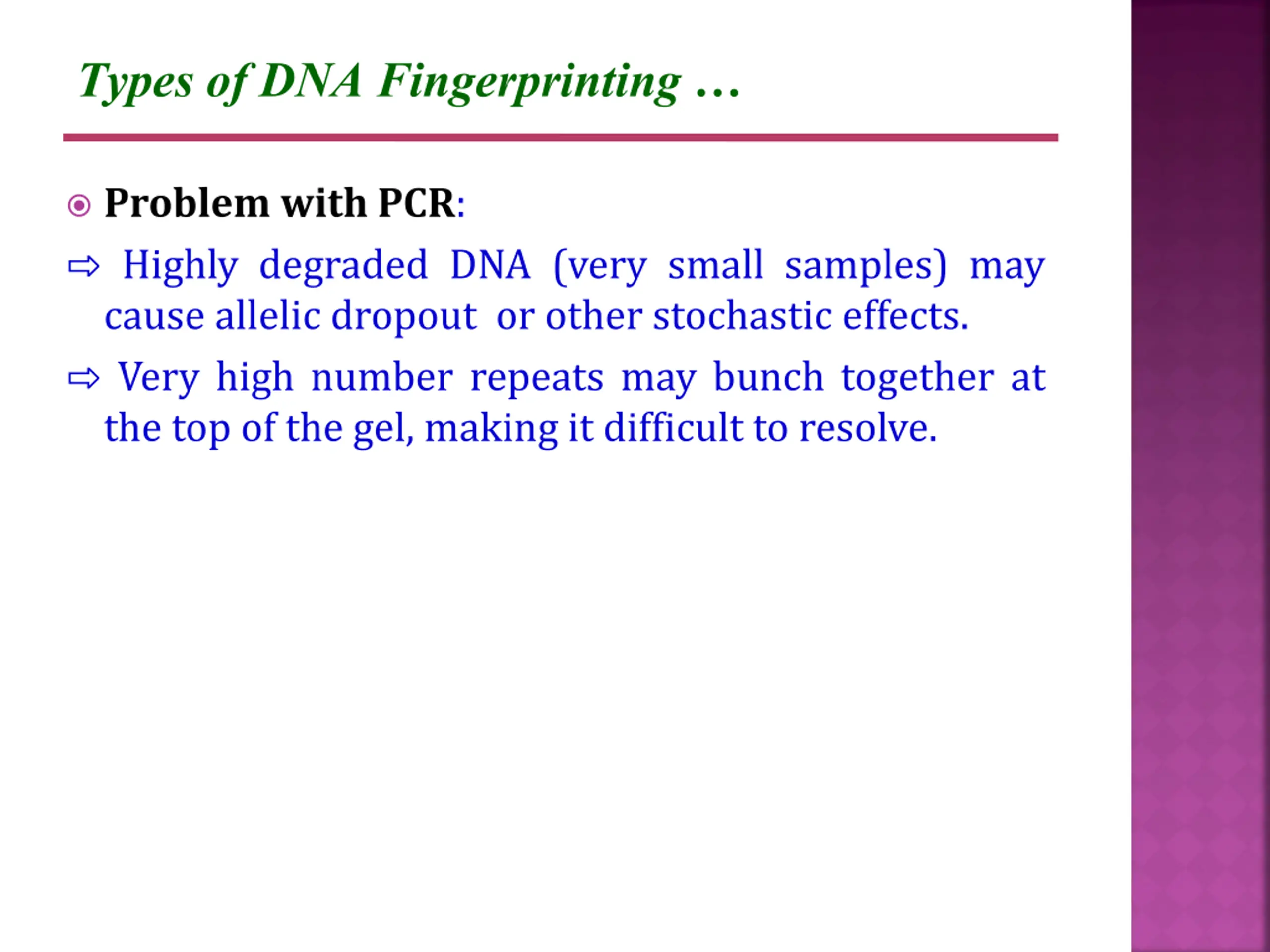 Types of DNA Fingerprinting …

Problem with PCR:

⇨ Highly degraded DNA (very small samples) may cause allelic dropout or other stochastic effects.

⇨ Very high number repeats may bunch together at the top of the gel, making it difficult to resolve.